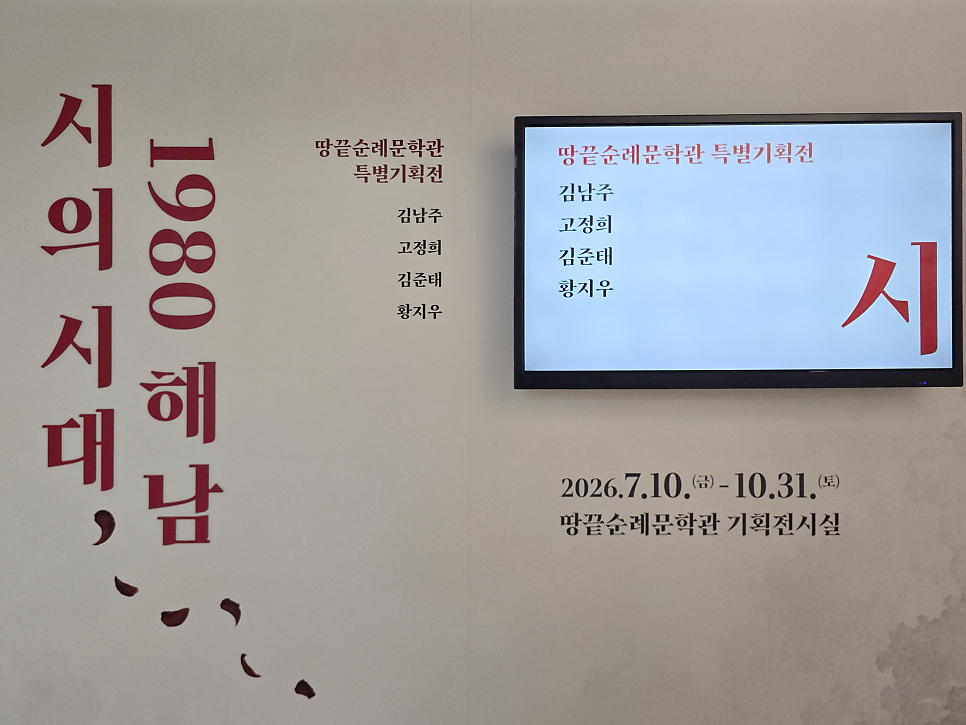 시의 시대,

1980 해남

땅끝순례문학관
특별기획전

김남주
고정희
김준태
황지우

땅끝순례문학관 특별기획전

김남주
고정희
김준태
황지우

시

2026.7.10.(금) - 10.31.(토)
땅끝순례문학관 기획전시실